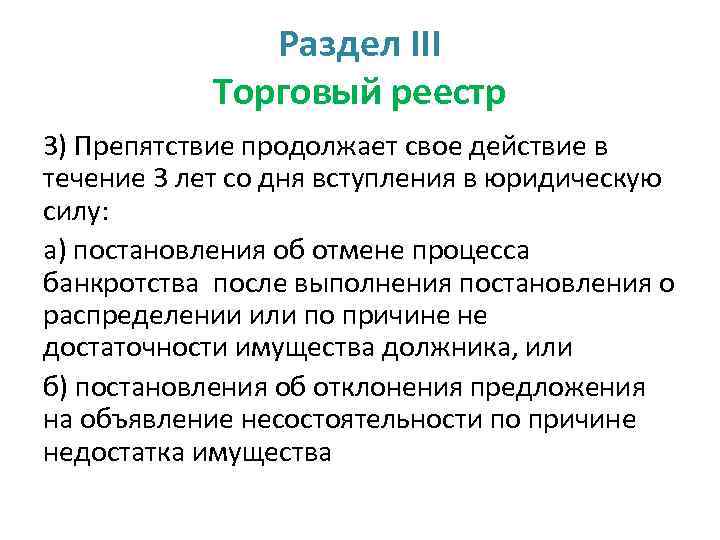 Раздел III
Торговый реестр

3) Препятствие продолжает свое действие в течение 3 лет со дня вступления в юридическую силу:

а) постановления об отмене процесса банкротства после выполнения постановления о распределении или по причине не достаточности имущества должника, или

б) постановления об отклонения предложения на объявление несостоятельности по причине недостатка имущества